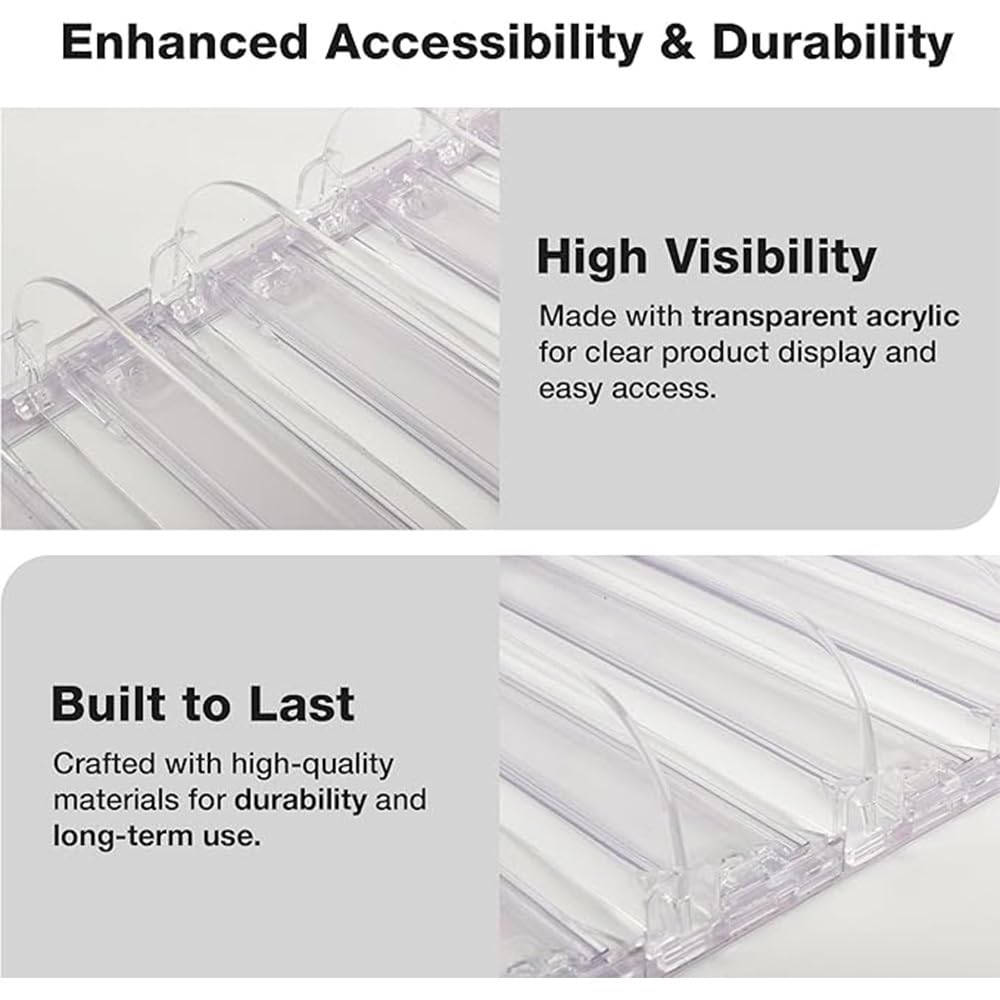 Enhanced Accessibility & Durability

High Visibility

Made with transparent acrylic for clear product display and easy access.

Built to Last

Crafted with high-quality materials for durability and long-term use.